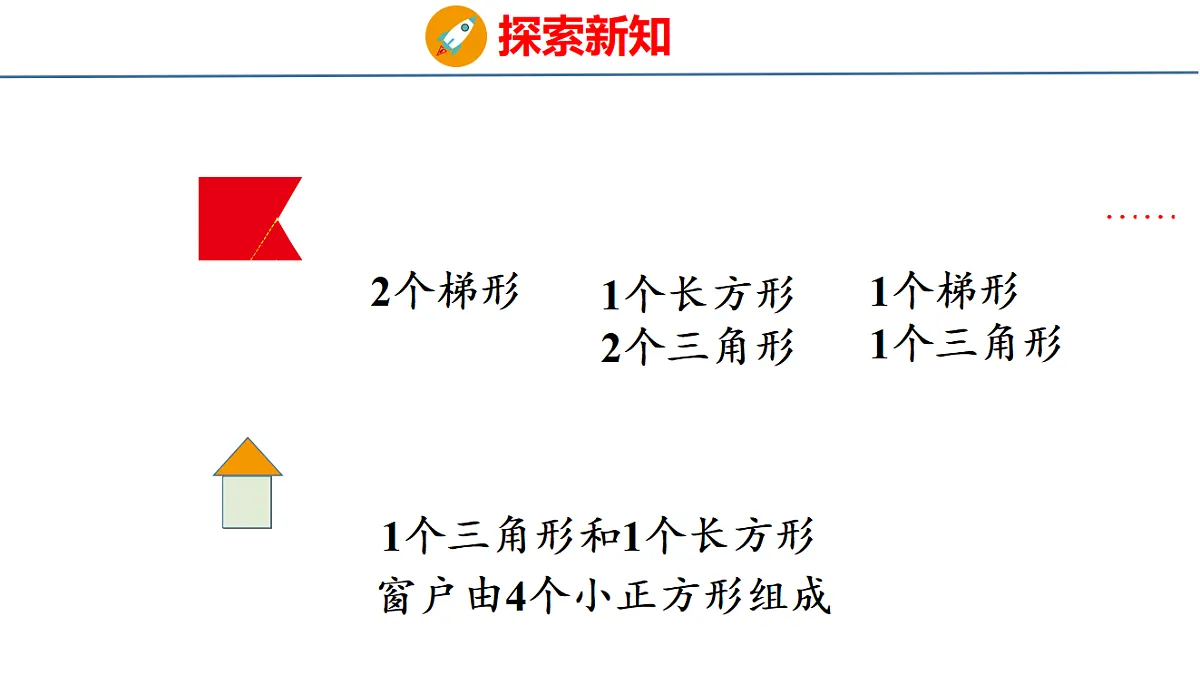 探索新知

……

2个梯形

1个长方形
2个三角形

1个梯形
1个三角形

1个三角形和1个长方形
窗户由4个小正方形组成